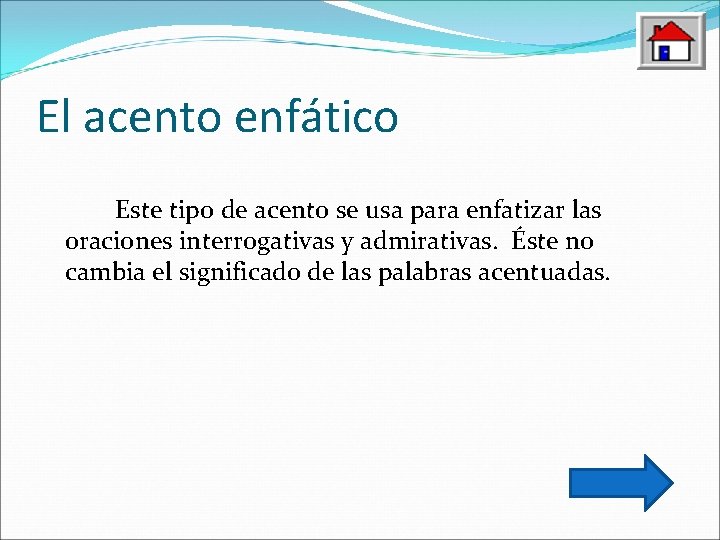 El acento enfático

Este tipo de acento se usa para enfatizar las oraciones interrogativas y admirativas. Éste no cambia el significado de las palabras acentuadas.